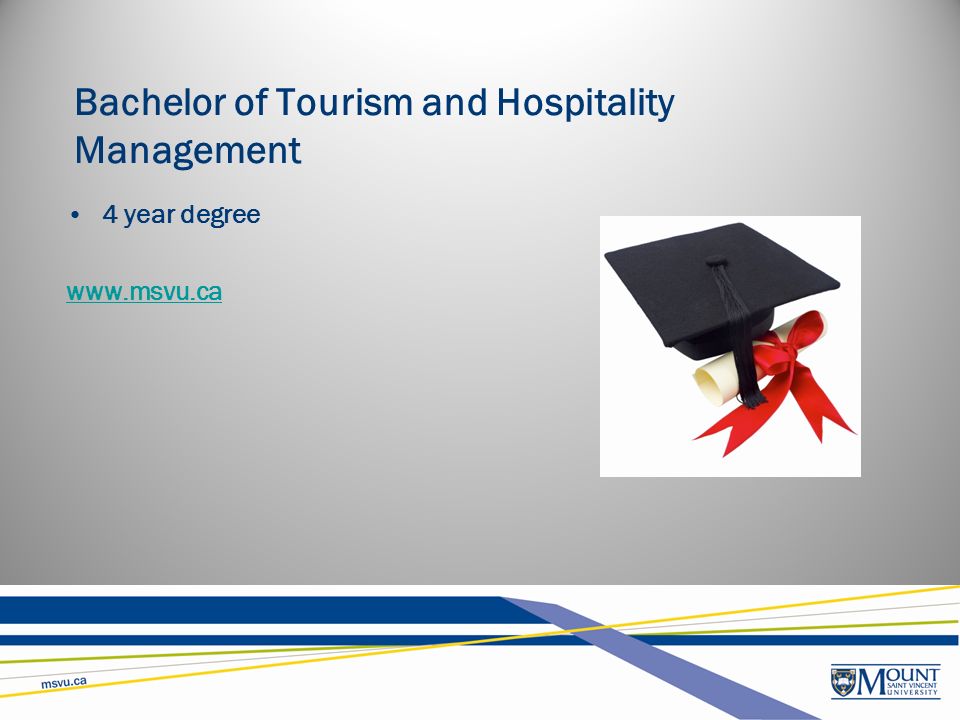 Bachelor of Tourism and Hospitality Management

• 4 year degree

www.msvu.ca

msvu.ca

MOUNT SAINT VINCENT UNIVERSITY